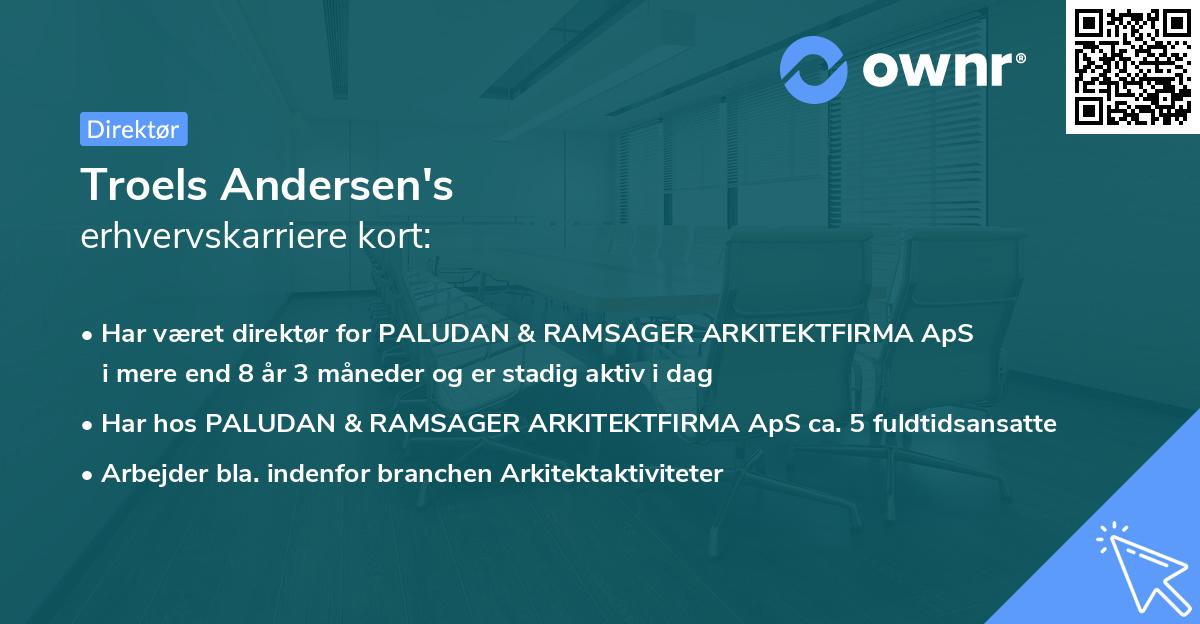 ownr®

Direktør

Troels Andersen's
erhvervskarriere kort:

• Har været direktør for PALUDAN & RAMSAGER ARKITEKTFIRMA ApS i mere end 8 år 3 måneder og er stadig aktiv i dag
• Har hos PALUDAN & RAMSAGER ARKITEKTFIRMA ApS ca. 5 fuldtidsansatte
• Arbejder bla. indenfor branchen Arkitektaktiviteter